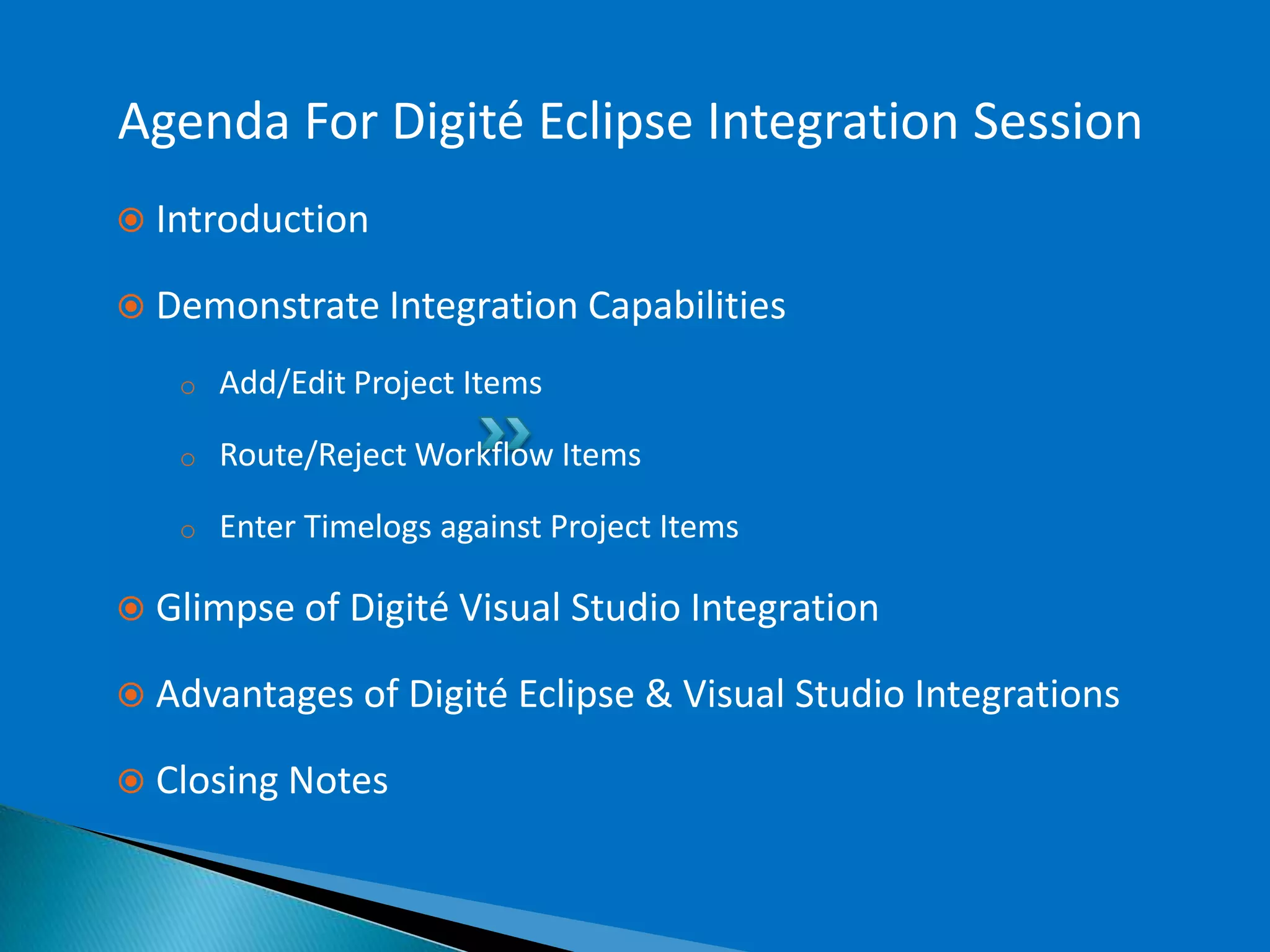 Agenda For Digité Eclipse Integration Session

Introduction

Demonstrate Integration Capabilities

Add/Edit Project Items

Route/Reject Workflow Items

Enter Timelogs against Project Items

Glimpse of Digité Visual Studio Integration

Advantages of Digité Eclipse & Visual Studio Integrations

Closing Notes